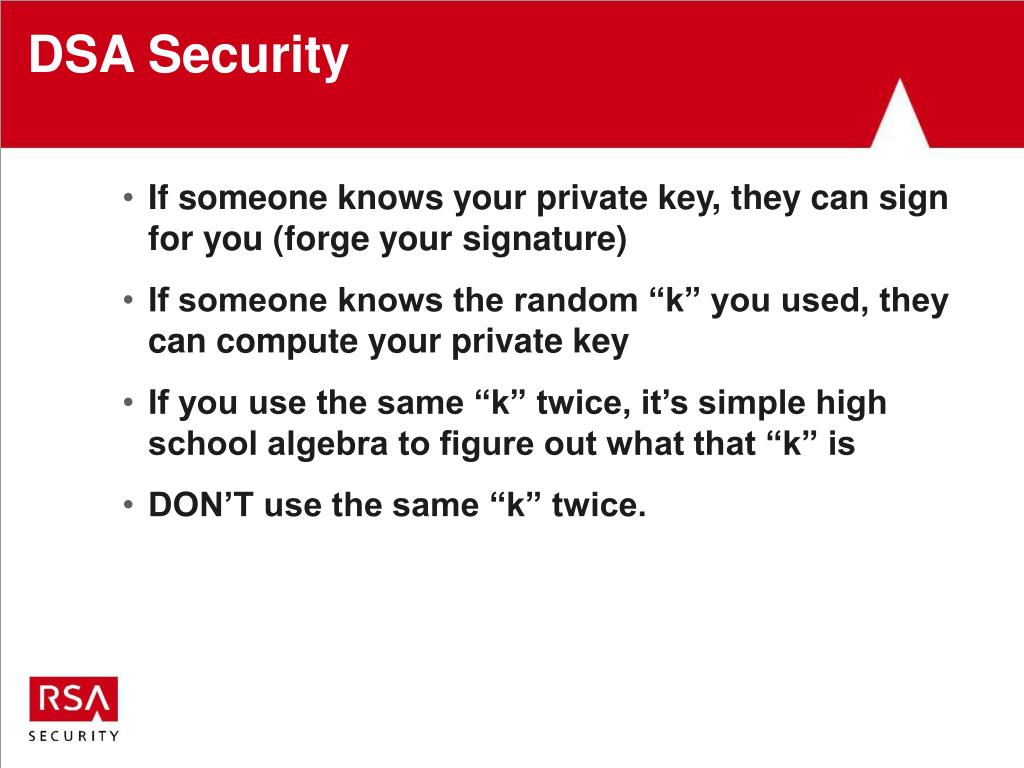 DSA Security

• If someone knows your private key, they can sign for you (forge your signature)

• If someone knows the random “k” you used, they can compute your private key

• If you use the same “k” twice, it’s simple high school algebra to figure out what that “k” is

• DON’T use the same “k” twice.

RSA
SECURITY